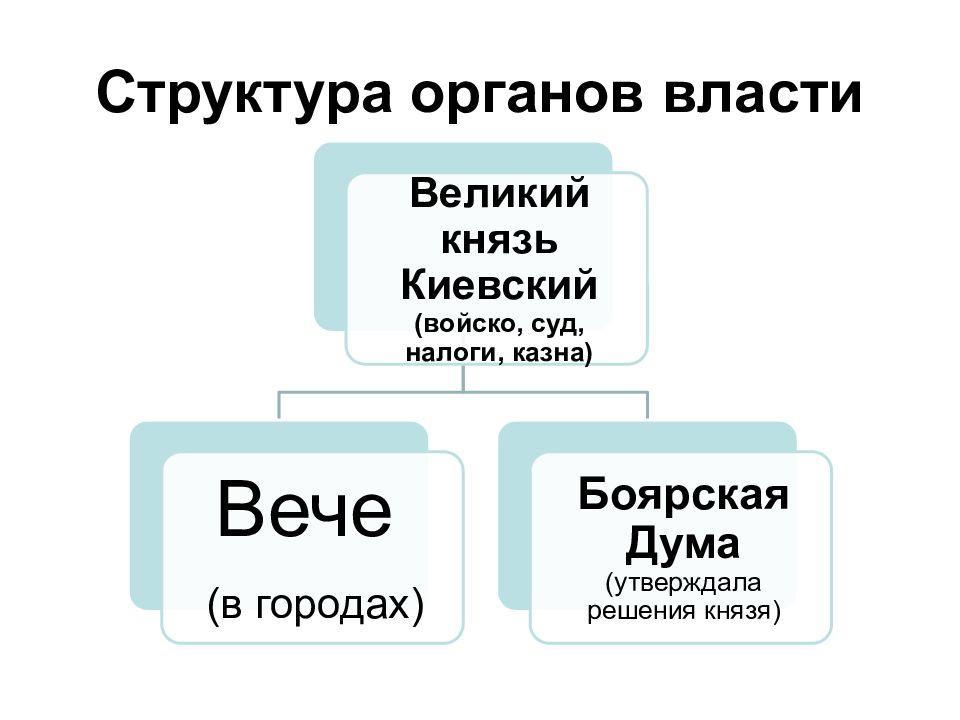 Структура органов власти

Великий князь Киевский (войско, суд, налоги, казна)

Вече

(в городах)

Боярская Дума (утверждала решения князя)